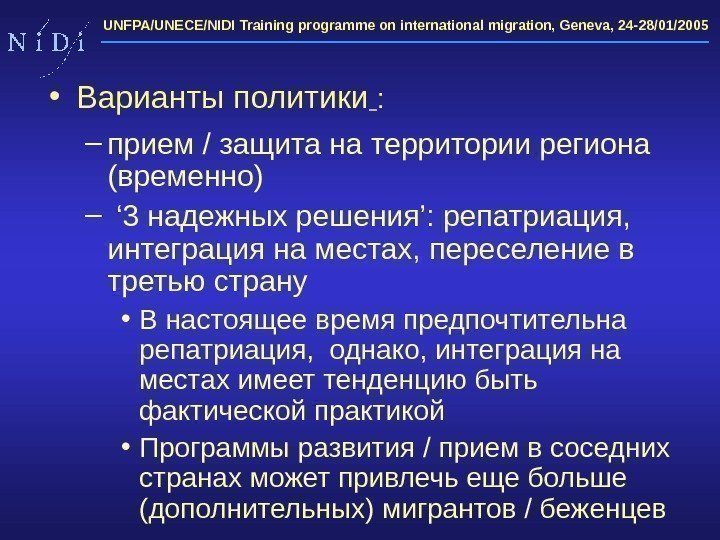 N i D i

UNFPA/UNECE/NIDI Training programme on international migration, Geneva, 24-28/01/2005

• Варианты политики :

– прием / защита на территории региона (временно)

– ‘3 надежных решения’: репатриация, интеграция на местах, переселение в третью страну

• В настоящее время предпочтительна репатриация, однако, интеграция на местах имеет тенденцию быть фактической практикой

• Программы развития / прием в соседних странах может привлечь еще больше (дополнительных) мигрантов / беженцев